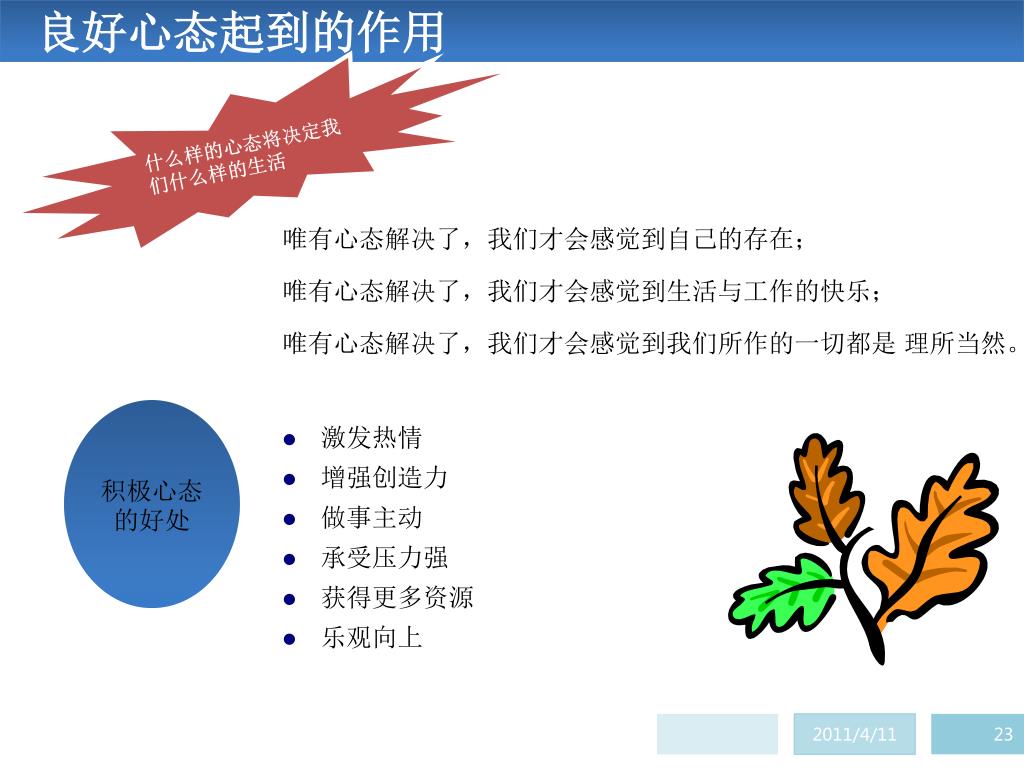 良好心态起到的作用

什么样的心态将决定我们什么样的生活

唯有心态解决了，我们才会感觉到自己的存在；

唯有心态解决了，我们才会感觉到生活与工作的快乐；

唯有心态解决了，我们才会感觉到我们所作的一切都是 理所当然。

积极心态的好处

- 激发热情
- 增强创造力
- 做事主动
- 承受压力强
- 获得更多资源
- 乐观向上

2011/4/11

23